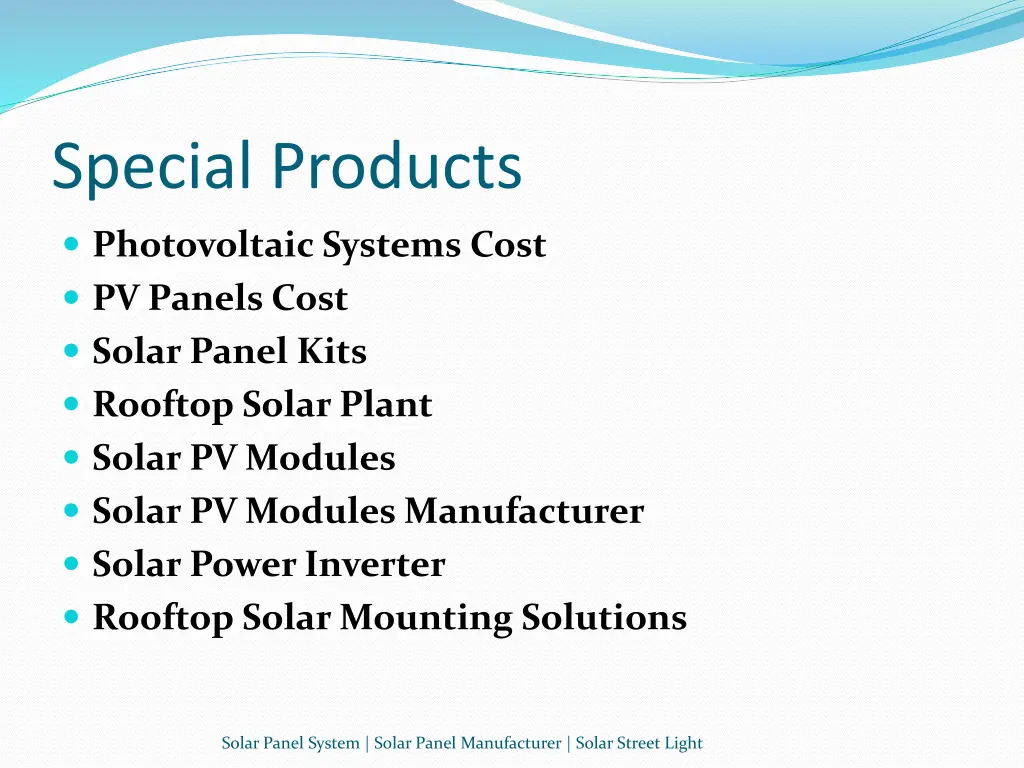 Special Products

- Photovoltaic Systems Cost
- PV Panels Cost
- Solar Panel Kits
- Rooftop Solar Plant
- Solar PV Modules
- Solar PV Modules Manufacturer
- Solar Power Inverter
- Rooftop Solar Mounting Solutions

Solar Panel System | Solar Panel Manufacturer | Solar Street Light